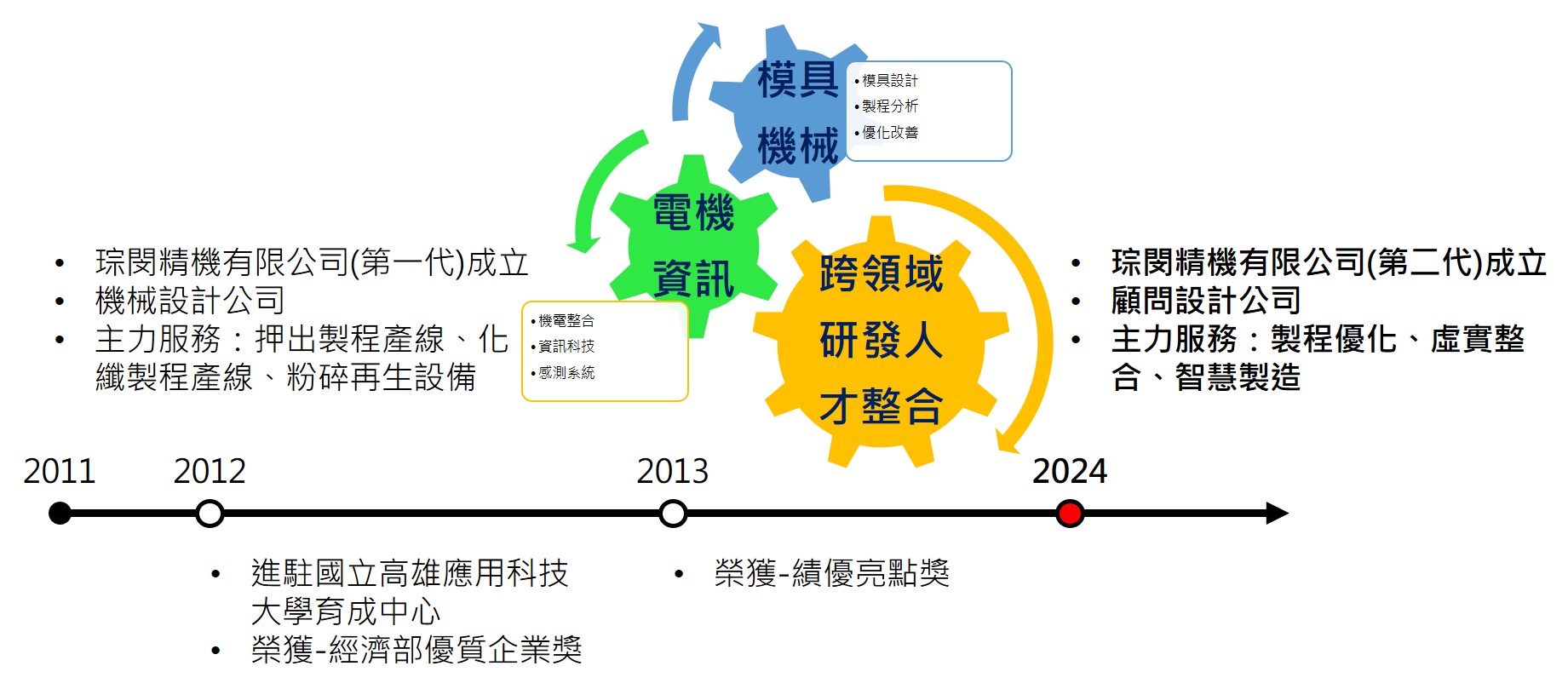 模具
機械

• 模具設計
• 製程分析
• 優化改善

電機
資訊

• 機電整合
• 資訊科技
• 感測系統

跨領域
研發人
才整合

• 琮閔精機有限公司(第一代)成立
• 機械設計公司
• 主力服務：押出製程產線、化纖製程產線、粉碎再生設備

• 琮閔精機有限公司(第二代)成立
• 顧問設計公司
• 主力服務：製程優化、虛實整合、智慧製造

2011
2012
2013
2024

• 進駐國立高雄應用科技大學育成中心
• 榮獲-經濟部優質企業獎

• 榮獲-績優亮點獎